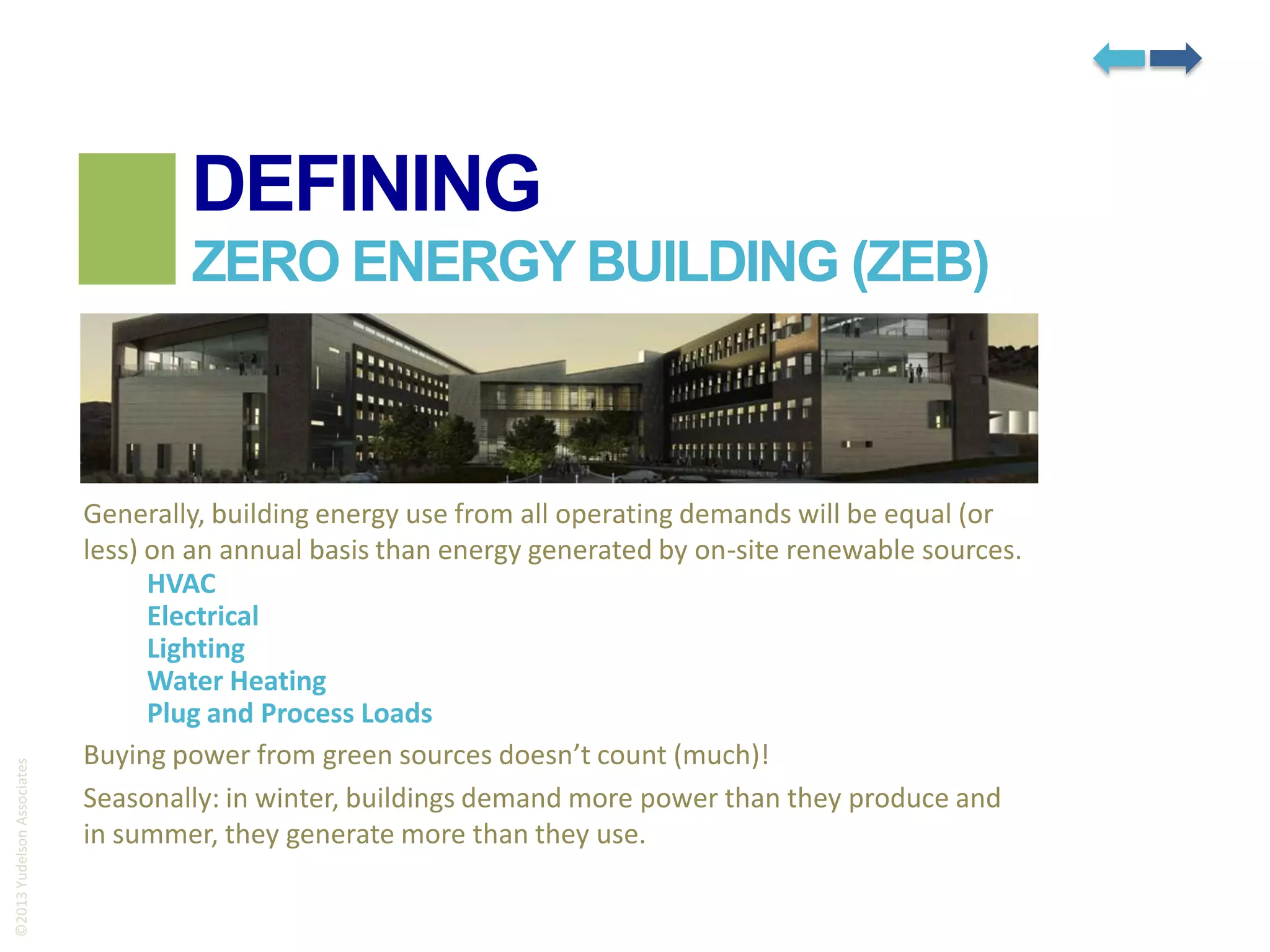 DEFINING
ZERO ENERGY BUILDING (ZEB)

Generally, building energy use from all operating demands will be equal (or less) on an annual basis than energy generated by on-site renewable sources.

HVAC
Electrical
Lighting
Water Heating
Plug and Process Loads

Buying power from green sources doesn't count (much)!

Seasonally: in winter, buildings demand more power than they produce and in summer, they generate more than they use.

©2013 Yudelson Associates